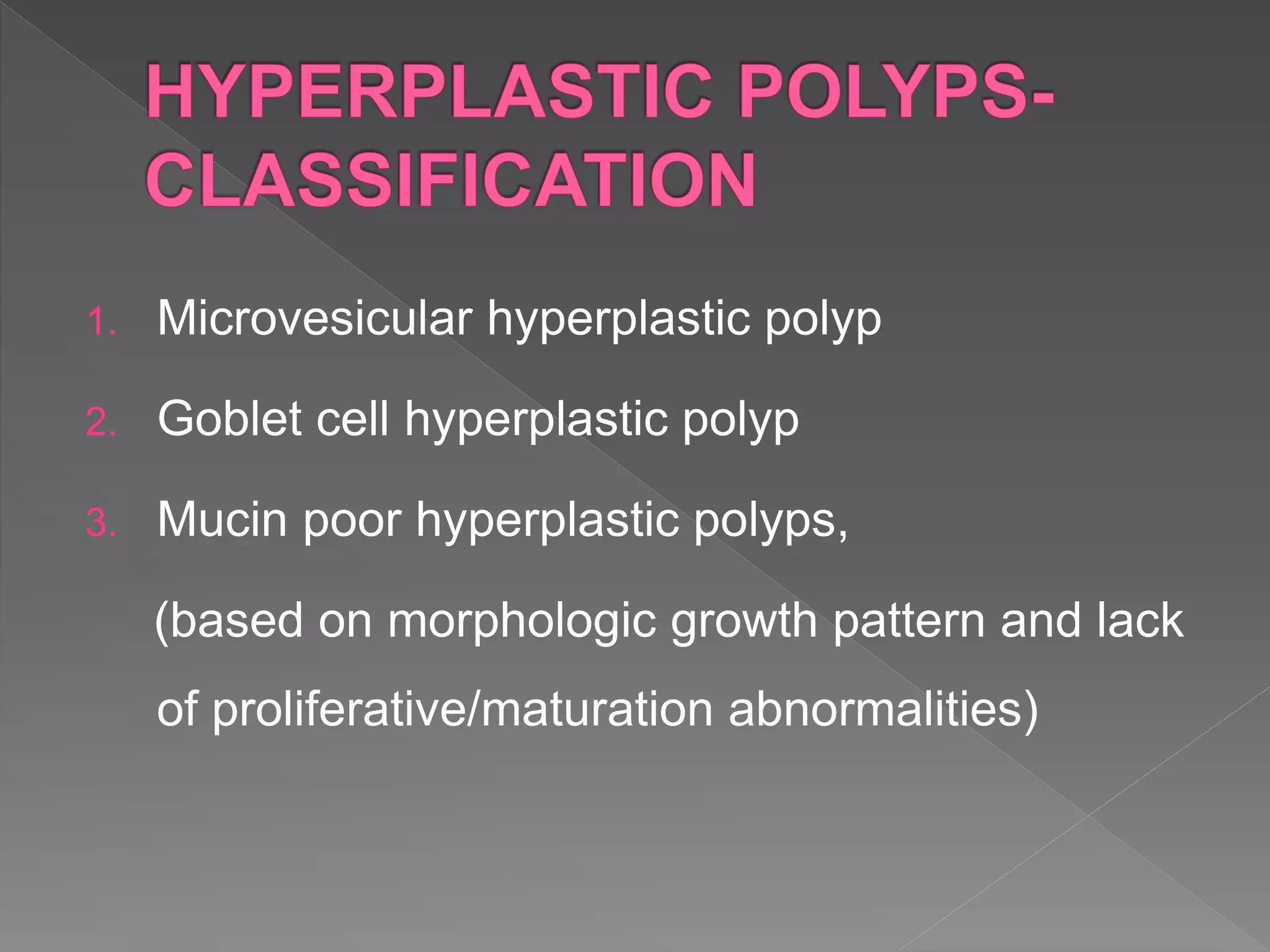 HYPERPLASTIC POLYPS-CLASSIFICATION

1. Microvesicular hyperplastic polyp
2. Goblet cell hyperplastic polyp
3. Mucin poor hyperplastic polyps,

(based on morphologic growth pattern and lack of proliferative/maturation abnormalities)